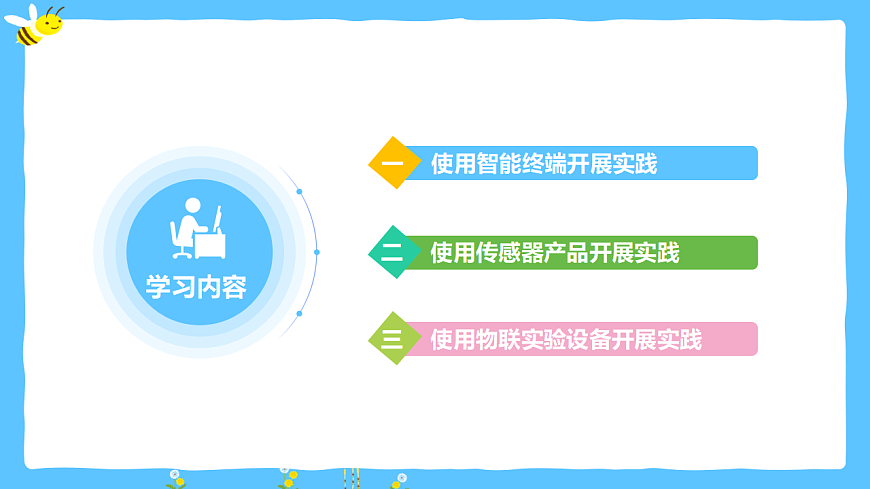 学习内容

一 使用智能终端开展实践

二 使用传感器产品开展实践

三 使用物联实验设备开展实践